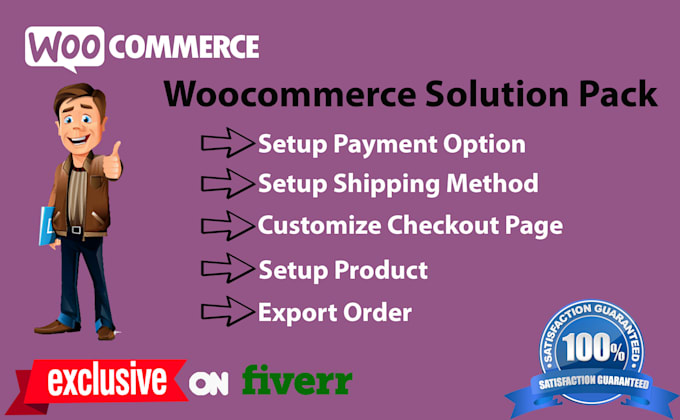 WOO COMMERCE

Woocommerce Solution Pack

Setup Payment Option

Setup Shipping Method

Customize Checkout Page

Setup Product

Export Order

exclusive ON fiverr

SATISFACTION GUARANTEED
100%
SATISFACTION GUARANTEED